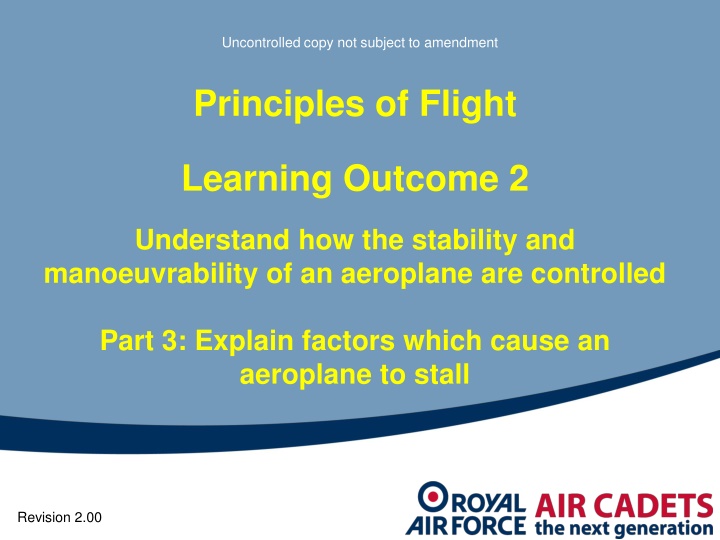 Uncontrolled copy not subject to amendment

Principles of Flight

Learning Outcome 2

Understand how the stability and manoeuvrability of an aeroplane are controlled

Part 3: Explain factors which cause an aeroplane to stall

Revision 2.00

ROYAL AIR FORCE AIR CADETS the next generation